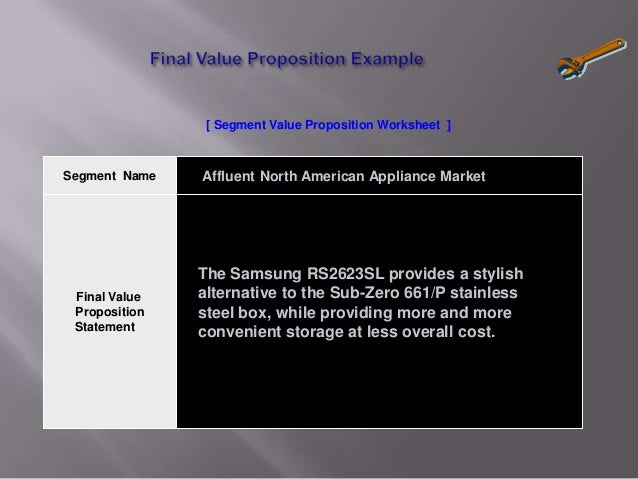 Final Value Proposition Example

[ Segment Value Proposition Worksheet ]

| Segment Name | Affluent North American Appliance Market |
|---|---|
| Final Value Proposition Statement | The Samsung RS2623SL provides a stylish alternative to the Sub-Zero 661/P stainless steel box, while providing more and more convenient storage at less overall cost. |